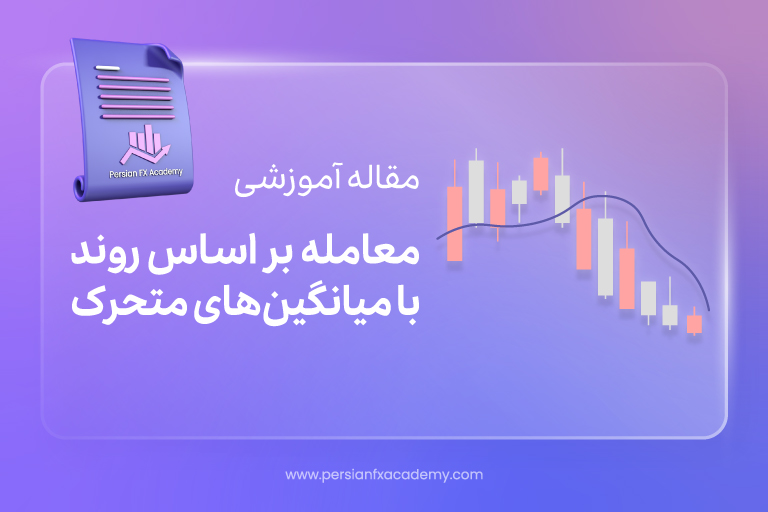 Persian FX Academy

مقاله آموزشی

معامله بر اساس روند
با میانگین‌های متحرک

www.persianfxacademy.com